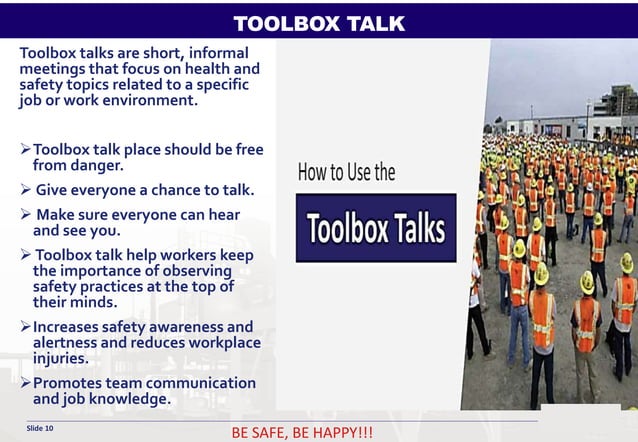 TOOLBOX TALK

Toolbox talks are short, informal meetings that focus on health and safety topics related to a specific job or work environment.

➢ Toolbox talk place should be free from danger.

➢ Give everyone a chance to talk.

➢ Make sure everyone can hear and see you.

➢ Toolbox talk help workers keep the importance of observing safety practices at the top of their minds.

➢ Increases safety awareness and alertness and reduces workplace injuries.

➢ Promotes team communication and job knowledge.

How to Use the

Toolbox Talks

Slide 10

BE SAFE, BE HAPPY!!!